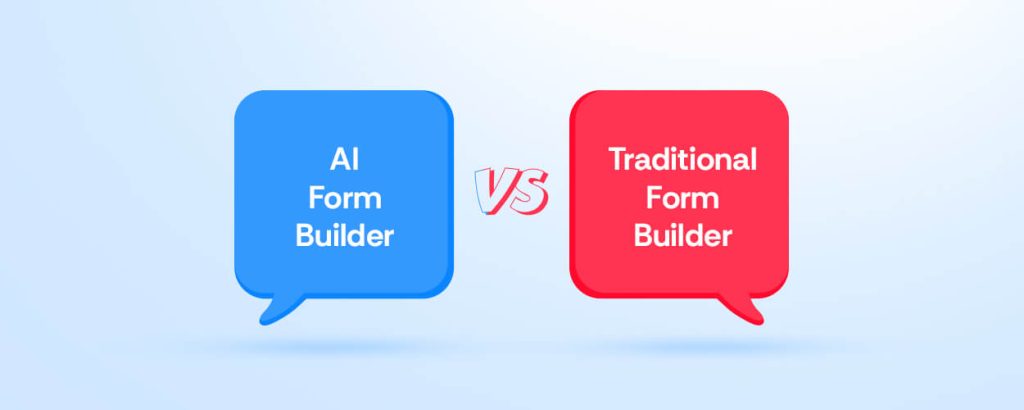 AI
Form
Builder

VS

Traditional
Form
Builder